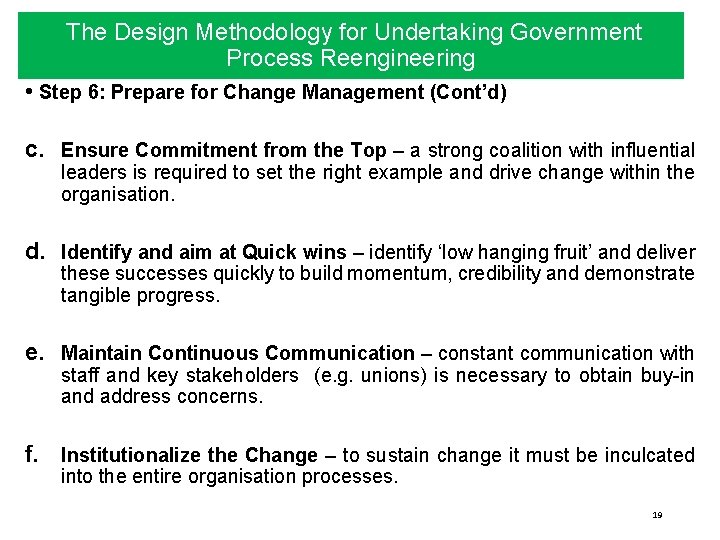 The Design Methodology for Undertaking Government Process Reengineering

• Step 6: Prepare for Change Management (Cont'd)

c. Ensure Commitment from the Top – a strong coalition with influential leaders is required to set the right example and drive change within the organisation.

d. Identify and aim at Quick wins – identify 'low hanging fruit' and deliver these successes quickly to build momentum, credibility and demonstrate tangible progress.

e. Maintain Continuous Communication – constant communication with staff and key stakeholders (e.g. unions) is necessary to obtain buy-in and address concerns.

f. Institutionalize the Change – to sustain change it must be inculcated into the entire organisation processes.

19